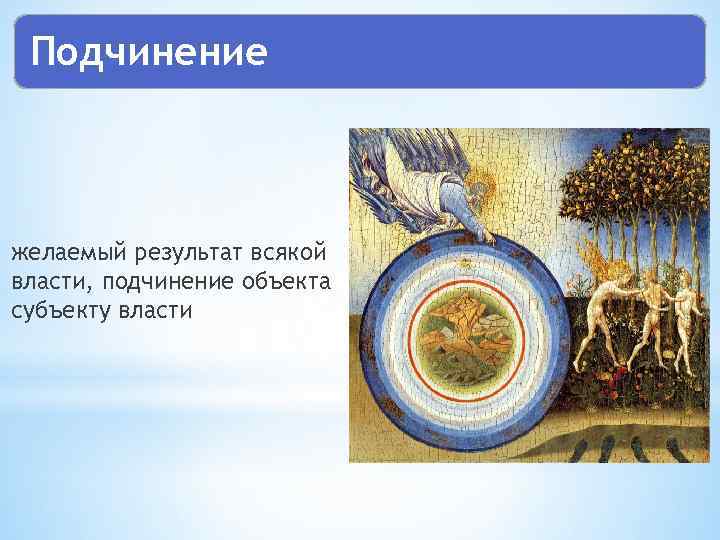 Подчинение

желаемый результат всякой власти, подчинение объекта субъекту власти